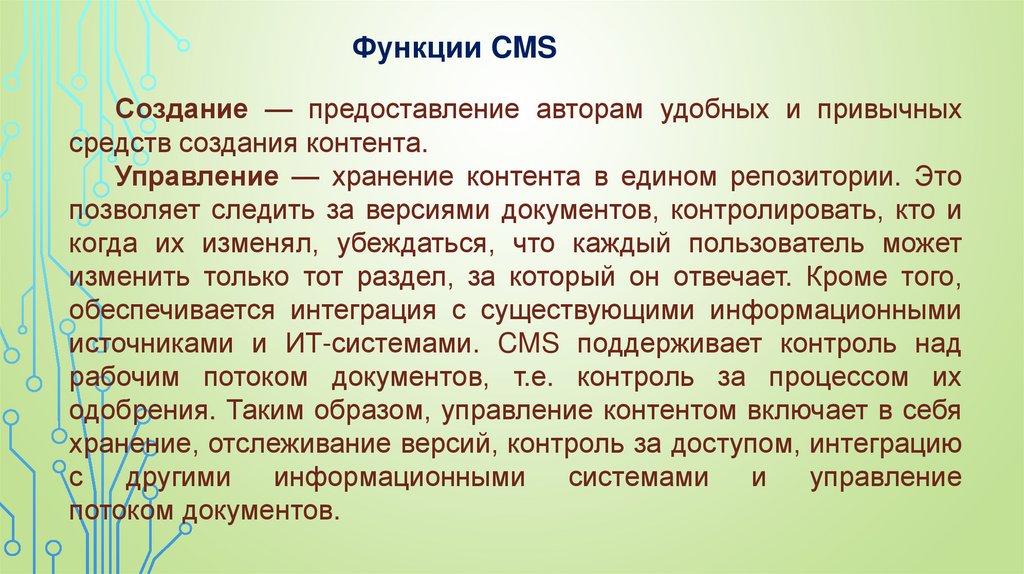 Функции CMS

Создание — предоставление авторам удобных и привычных средств создания контента.

Управление — хранение контента в едином репозитории. Это позволяет следить за версиями документов, контролировать, кто и когда их изменял, убеждаться, что каждый пользователь может изменить только тот раздел, за который он отвечает. Кроме того, обеспечивается интеграция с существующими информационными источниками и ИТ-системами. CMS поддерживает контроль над рабочим потоком документов, т.е. контроль за процессом их одобрения. Таким образом, управление контентом включает в себя хранение, отслеживание версий, контроль за доступом, интеграцию с другими информационными системами и управление потоком документов.